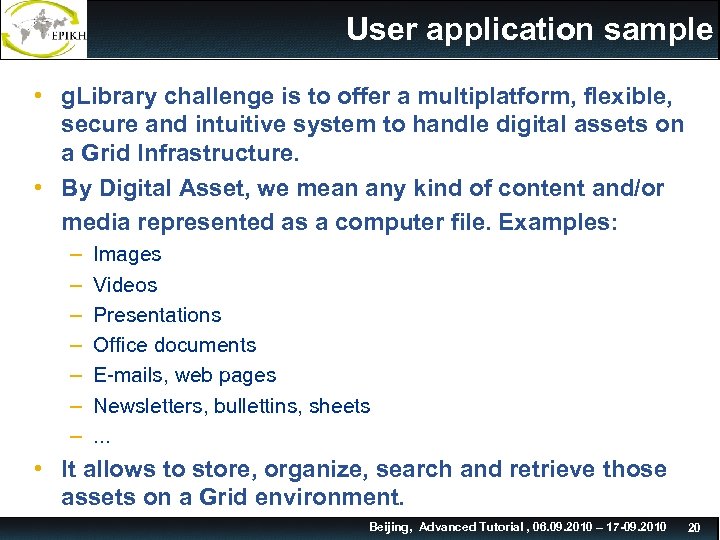 EPIKH

User application sample

• gLibrary challenge is to offer a multiplatform, flexible, secure and intuitive system to handle digital assets on a Grid Infrastructure.

• By Digital Asset, we mean any kind of content and/or media represented as a computer file. Examples:
– Images
– Videos
– Presentations
– Office documents
– E-mails, web pages
– Newsletters, bullettins, sheets
– ...

• It allows to store, organize, search and retrieve those assets on a Grid environment.

Beijing, Advanced Tutorial , 06.09.2010 – 17-09.2010 20